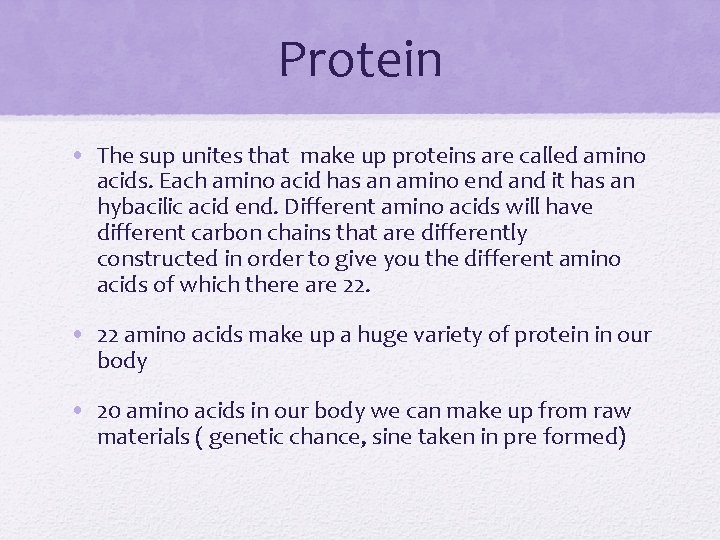 Protein

• The sup unites that make up proteins are called amino acids. Each amino acid has an amino end and it has an hybacilic acid end. Different amino acids will have different carbon chains that are differently constructed in order to give you the different amino acids of which there are 22.

• 22 amino acids make up a huge variety of protein in our body

• 20 amino acids in our body we can make up from raw materials ( genetic chance, sine taken in pre formed)